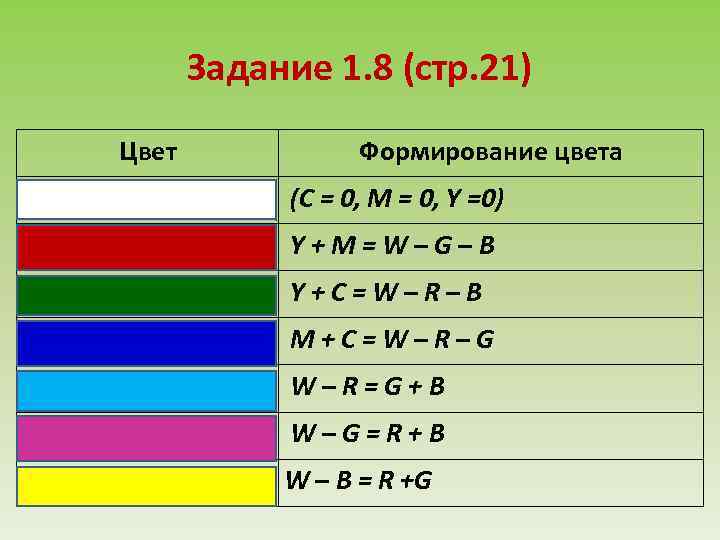 Задание 1.8 (стр.21)

| Цвет | Формирование цвета |
|---|---|
| | (C = 0, M = 0, Y =0) |
| | Y + M = W – G – B |
| | Y + C = W – R – B |
| | M + C = W – R – G |
| | W – R = G + B |
| | W – G = R + B |
| | W – B = R +G |